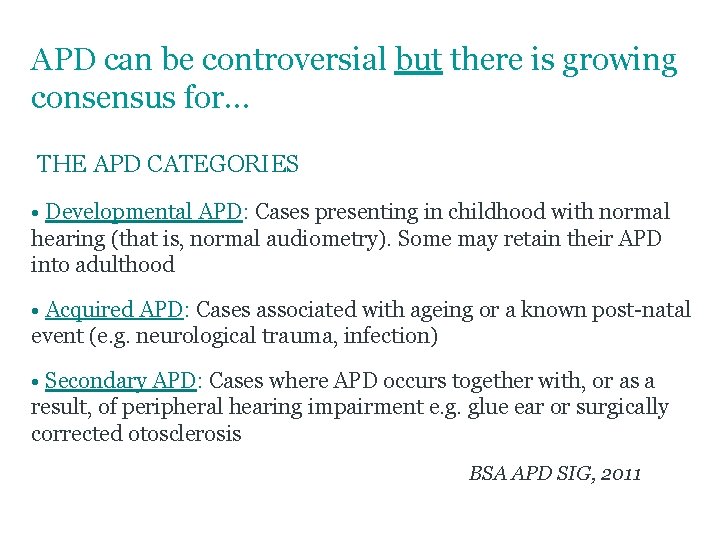 APD can be controversial but there is growing consensus for…

THE APD CATEGORIES

• Developmental APD: Cases presenting in childhood with normal hearing (that is, normal audiometry). Some may retain their APD into adulthood

• Acquired APD: Cases associated with ageing or a known post-natal event (e.g. neurological trauma, infection)

• Secondary APD: Cases where APD occurs together with, or as a result, of peripheral hearing impairment e.g. glue ear or surgically corrected otosclerosis

BSA APD SIG, 2011